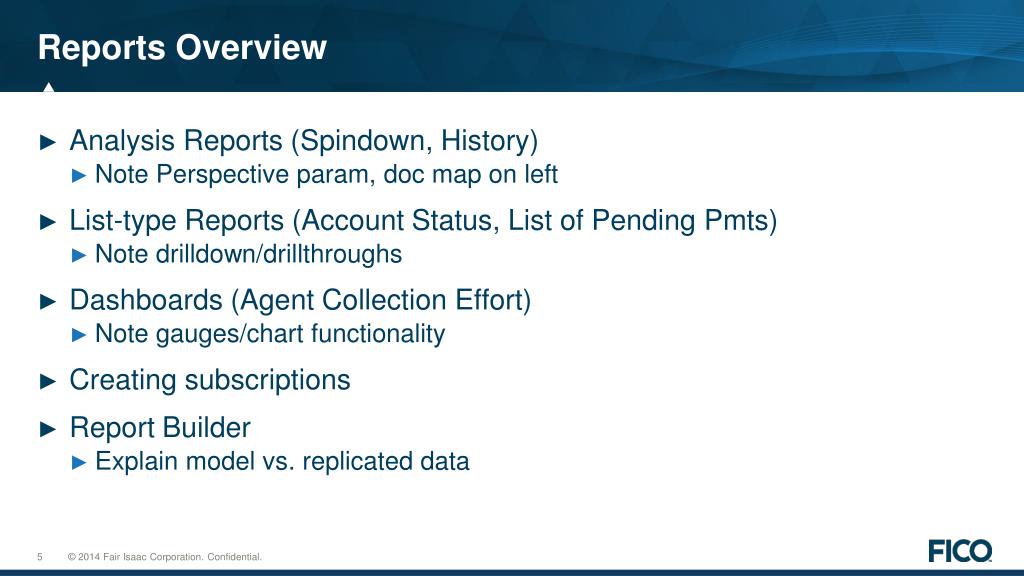 Reports Overview

► Analysis Reports (Spindown, History)
► Note Perspective param, doc map on left

► List-type Reports (Account Status, List of Pending Pmts)
► Note drilldown/drillthroughs

► Dashboards (Agent Collection Effort)
► Note gauges/chart functionality

► Creating subscriptions

► Report Builder
► Explain model vs. replicated data

5 © 2014 Fair Isaac Corporation. Confidential.

FICO